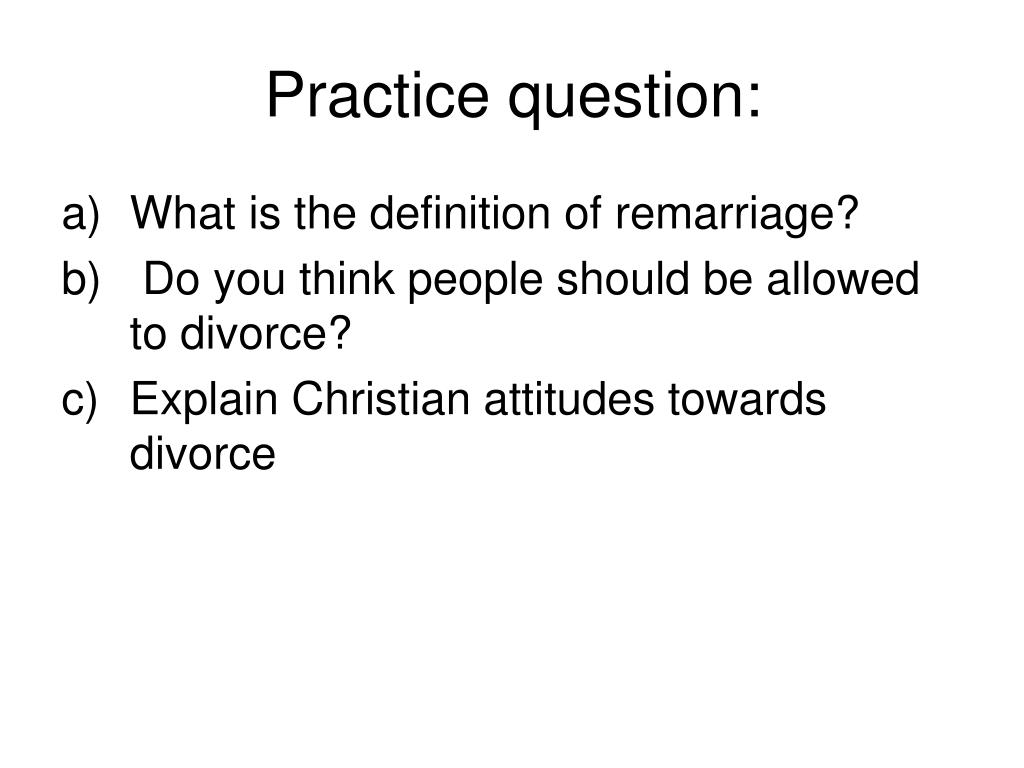 Practice question:

a) What is the definition of remarriage?
b) Do you think people should be allowed to divorce?
c) Explain Christian attitudes towards divorce